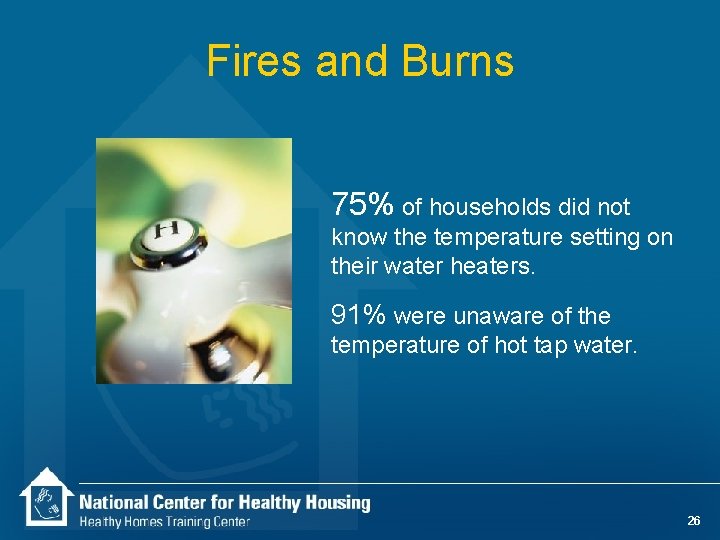 Fires and Burns

H

75% of households did not know the temperature setting on their water heaters.

91% were unaware of the temperature of hot tap water.

National Center for Healthy Housing
Healthy Homes Training Center

26